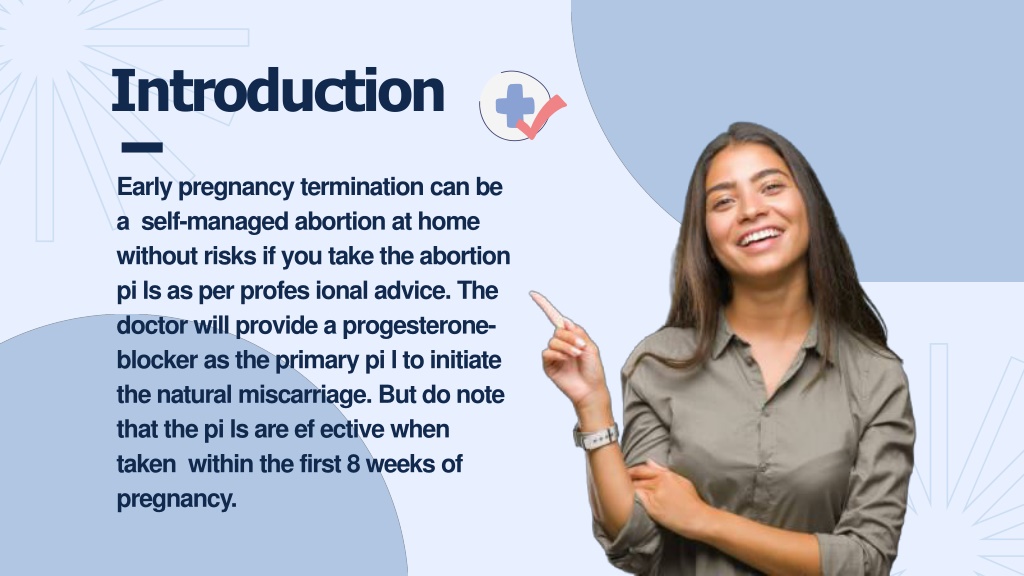 Introduction

Early pregnancy termination can be a self-managed abortion at home without risks if you take the abortion pi ls as per profes ional advice. The doctor will provide a progesterone-blocker as the primary pi l to initiate the natural miscarriage. But do note that the pi ls are ef ective when taken within the first 8 weeks of pregnancy.